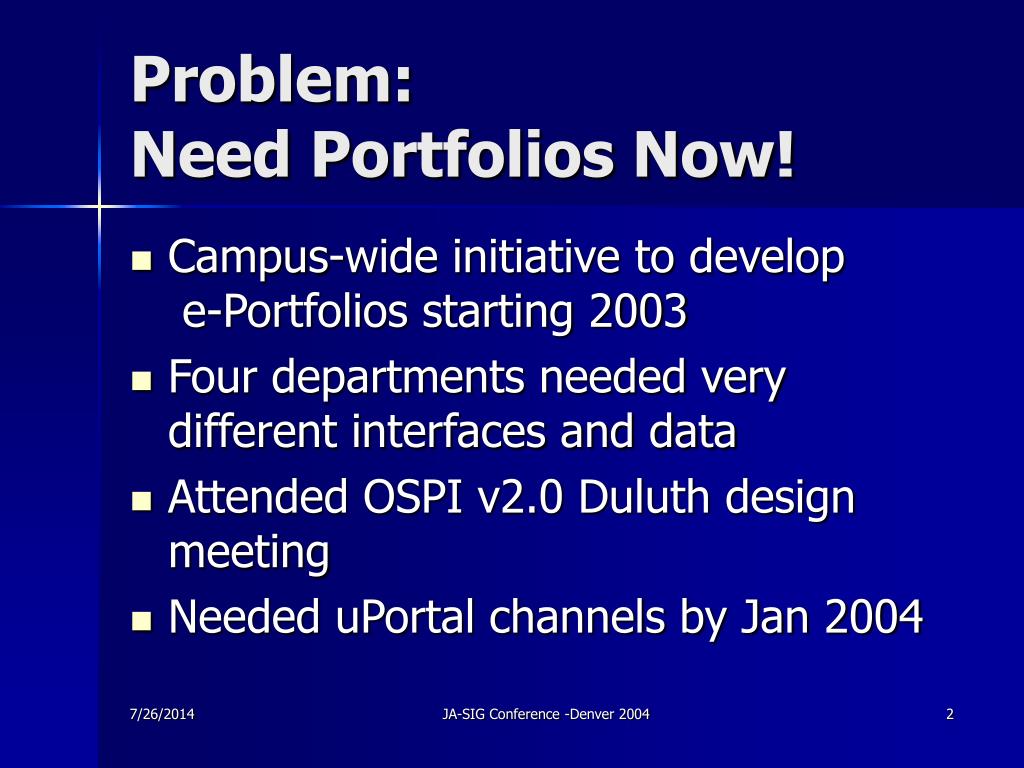 Problem:
Need Portfolios Now!

- Campus-wide initiative to develop e-Portfolios starting 2003
- Four departments needed very different interfaces and data
- Attended OSPI v2.0 Duluth design meeting
- Needed uPortal channels by Jan 2004

7/26/2014

JA-SIG Conference -Denver 2004

2